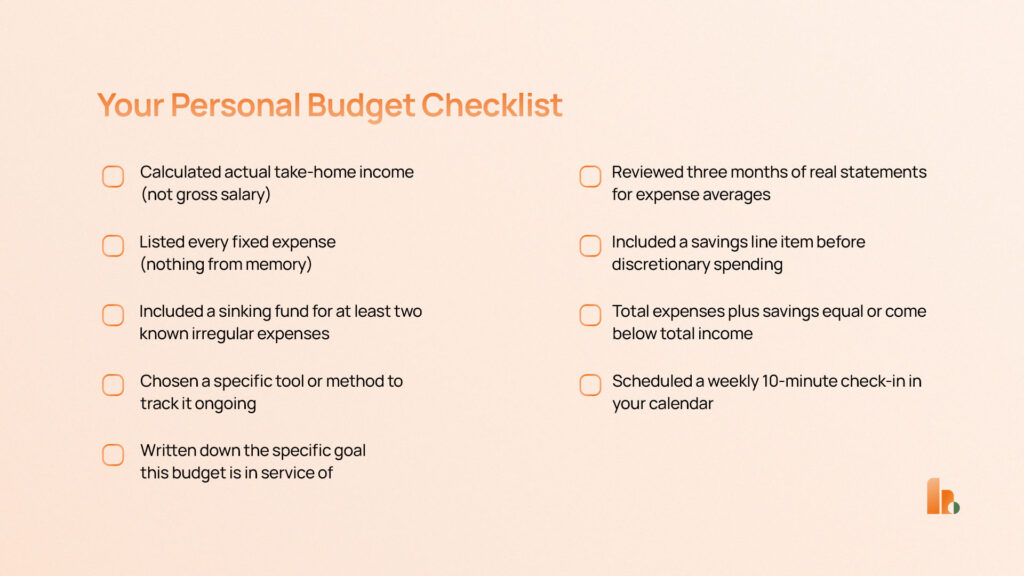 Your Personal Budget Checklist

Calculated actual take-home income (not gross salary)

Listed every fixed expense (nothing from memory)

Included a sinking fund for at least two known irregular expenses

Chosen a specific tool or method to track it ongoing

Written down the specific goal this budget is in service of

Reviewed three months of real statements for expense averages

Included a savings line item before discretionary spending

Total expenses plus savings equal or come below total income

Scheduled a weekly 10-minute check-in in your calendar